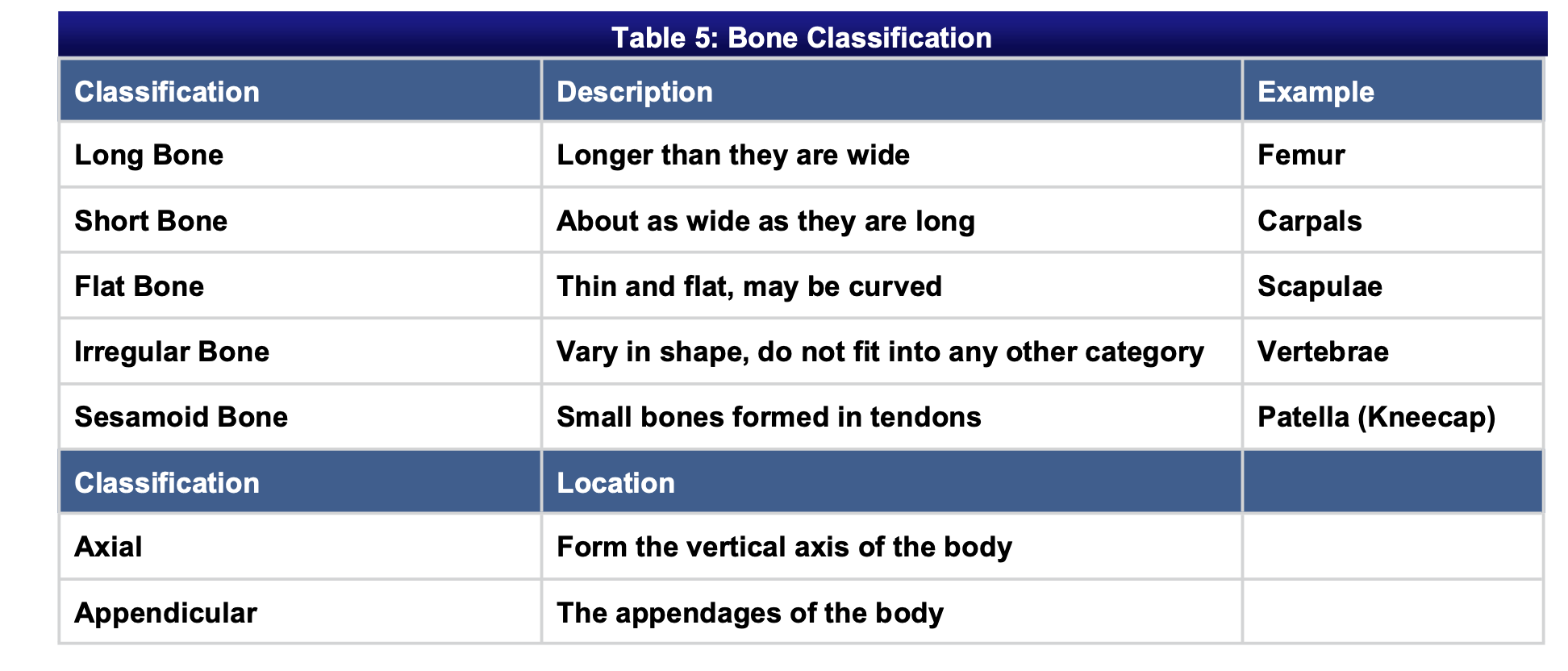 Table 5: Bone Classification

| Classification | Description | Example |
|---|---|---|
| Long Bone | Longer than they are wide | Femur |
| Short Bone | About as wide as they are long | Carpals |
| Flat Bone | Thin and flat, may be curved | Scapulae |
| Irregular Bone | Vary in shape, do not fit into any other category | Vertebrae |
| Sesamoid Bone | Small bones formed in tendons | Patella (Kneecap) |
| Classification | Location | |
| Axial | Form the vertical axis of the body | |
| Appendicular | The appendages of the body | |